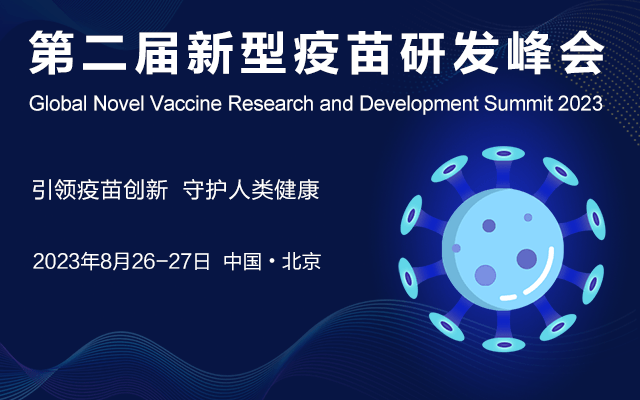 第二届新型疫苗研发峰会
Global Novel Vaccine Research and Development Summit 2023

引领疫苗创新 守护人类健康

2023年8月26-27日 中国·北京